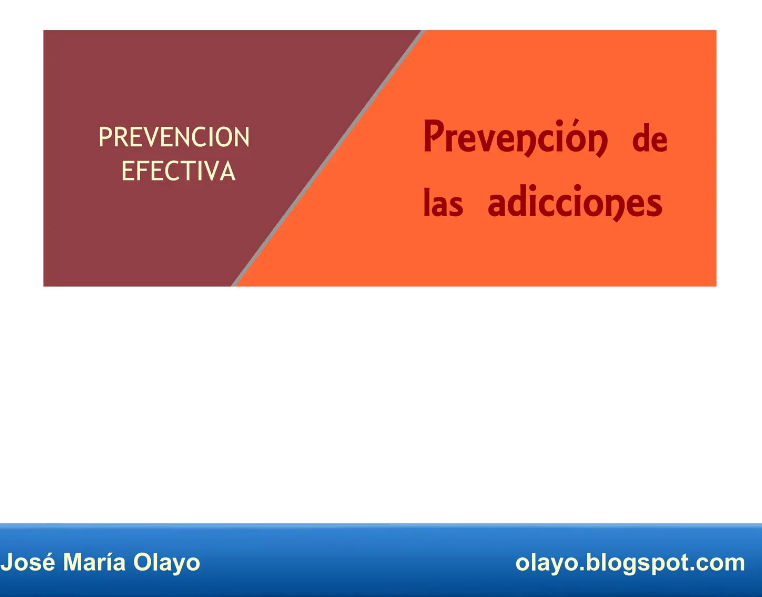 PREVENCION EFECTIVA

Prevención de las adicciones

José María Olayo

olayo.blogspot.com